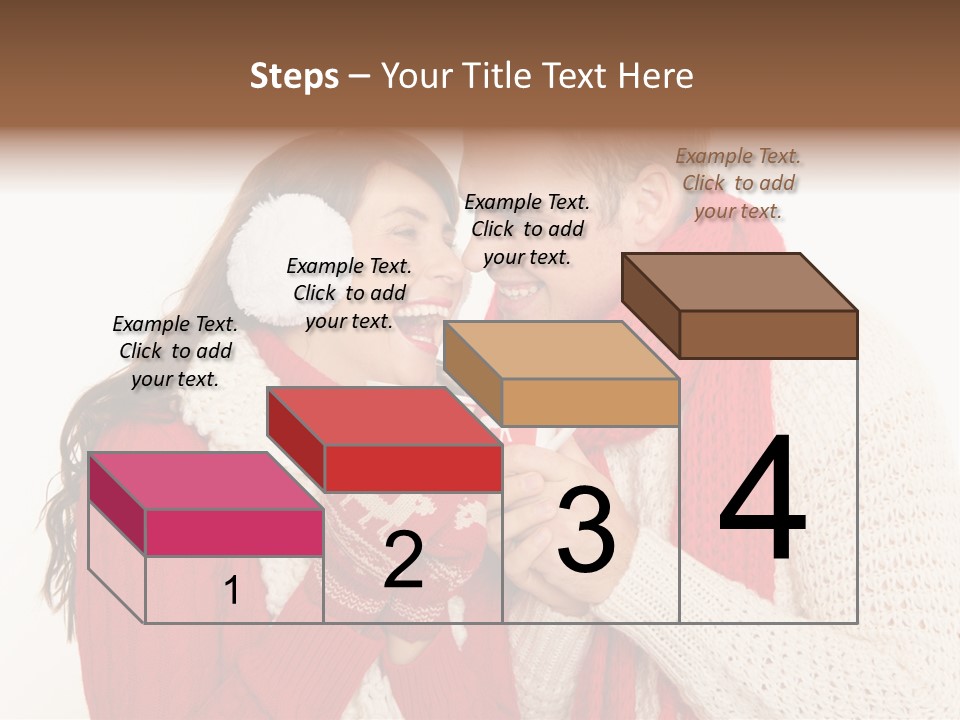 Steps – Your Title Text Here

Example Text. Click to add your text.

Example Text. Click to add your text.

Example Text. Click to add your text.

Example Text. Click to add your text.

1

2

3

4